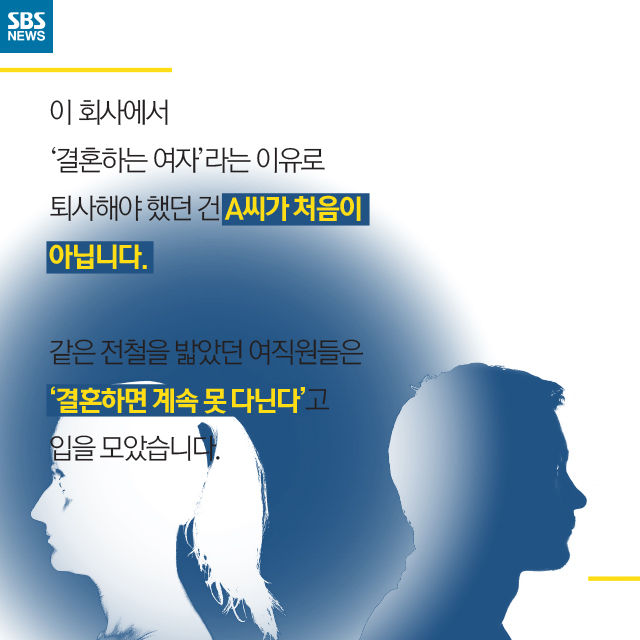 SBS NEWS

이 회사에서 '결혼하는 여자'라는 이유로 퇴사해야 했던 건 A씨가 처음이 아닙니다.

같은 전철을 밟았던 여직원들은 '결혼하면 계속 못 다닌다'고 입을 모았습니다.